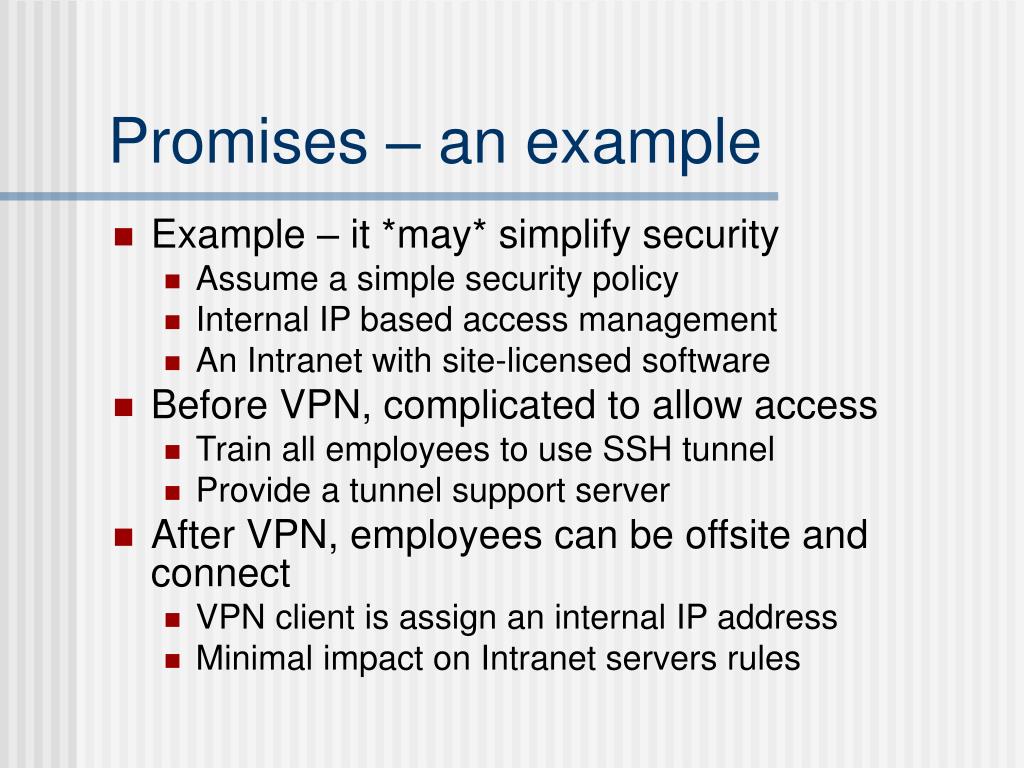 Promises – an example

Example – it *may* simplify security
Assume a simple security policy
Internal IP based access management
An Intranet with site-licensed software

Before VPN, complicated to allow access
Train all employees to use SSH tunnel
Provide a tunnel support server

After VPN, employees can be offsite and connect
VPN client is assign an internal IP address
Minimal impact on Intranet servers rules